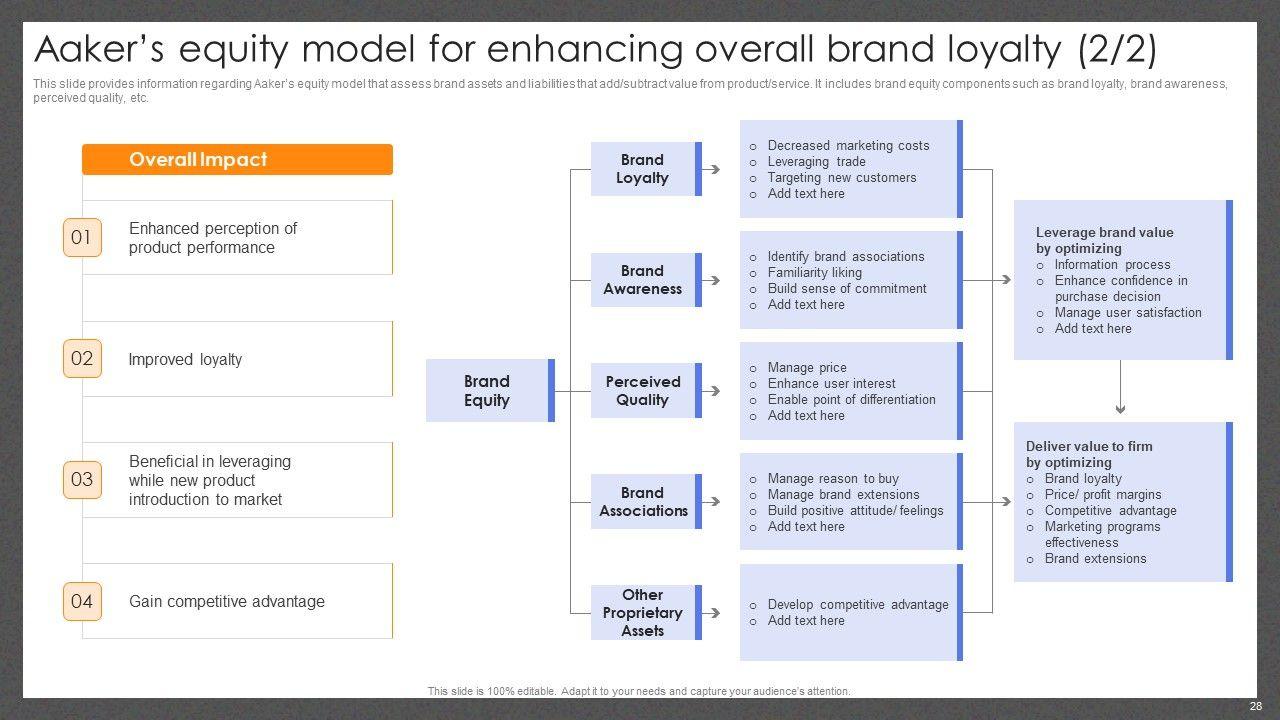 Aaker's equity model for enhancing overall brand loyalty (2/2)

This slide provides information regarding Aaker's equity model that assess brand assets and liabilities that add/subtract value from product/service. It includes brand equity components such as brand loyalty, brand awareness, perceived quality, etc.

Overall Impact

01 Enhanced perception of product performance

02 Improved loyalty

03 Beneficial in leveraging while new product introduction to market

04 Gain competitive advantage

Brand Equity

Brand Loyalty
o Decreased marketing costs
o Leveraging trade
o Targeting new customers
o Add text here

Brand Awareness
o Identify brand associations
o Familiarity liking
o Build sense of commitment
o Add text here

Perceived Quality
o Manage price
o Enhance user interest
o Enable point of differentiation
o Add text here

Brand Associations
o Manage reason to buy
o Manage brand extensions
o Build positive attitude/ feelings
o Add text here

Other Proprietary Assets
o Develop competitive advantage
o Add text here

Leverage brand value by optimizing
o Information process
o Enhance confidence in purchase decision
o Manage user satisfaction
o Add text here

Deliver value to firm by optimizing
o Brand loyalty
o Price/ profit margins
o Competitive advantage
o Marketing programs effectiveness
o Brand extensions

This slide is 100% editable. Adapt it to your needs and capture your audience's attention.

28